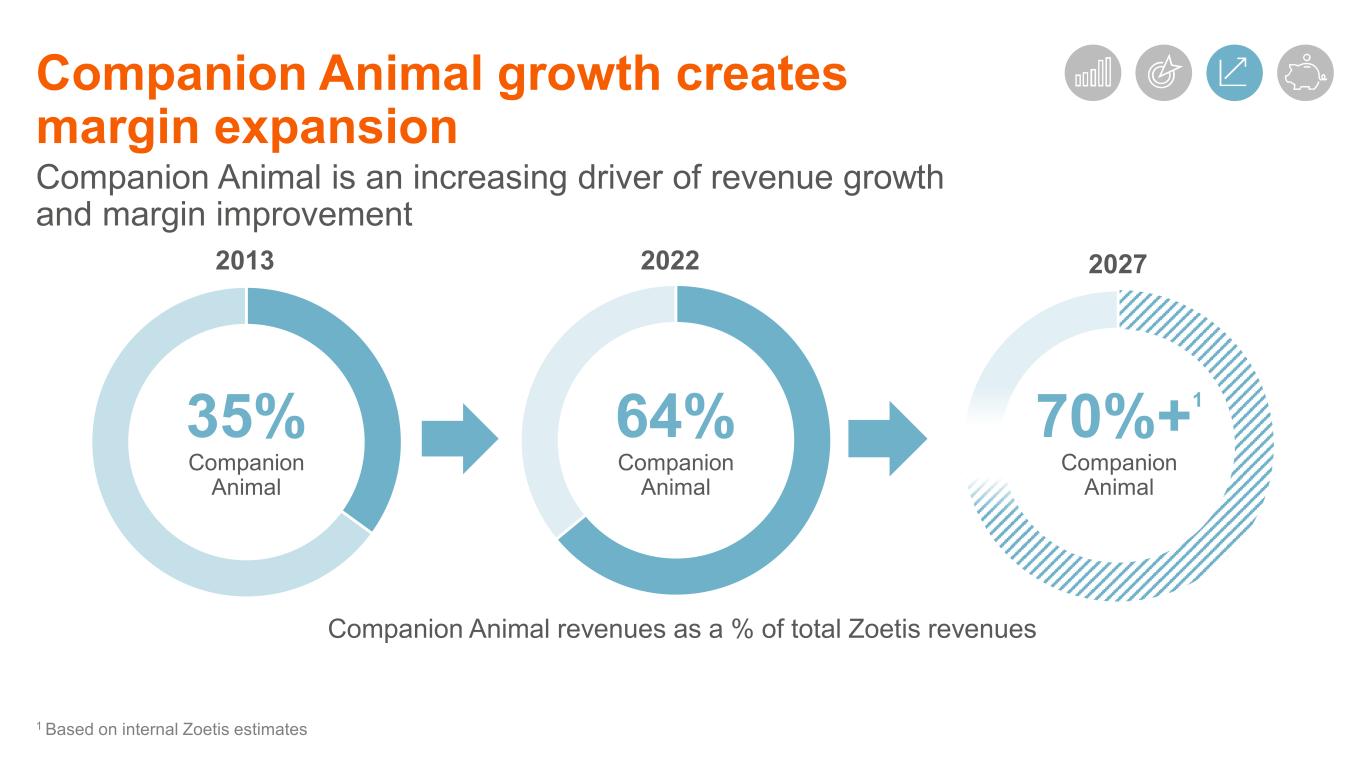 Companion Animal growth creates margin expansion

Companion Animal is an increasing driver of revenue growth and margin improvement

2013

35%
Companion Animal

2022

64%
Companion Animal

2027

70%+$^1$
Companion Animal

Companion Animal revenues as a % of total Zoetis revenues

$^1$ Based on internal Zoetis estimates